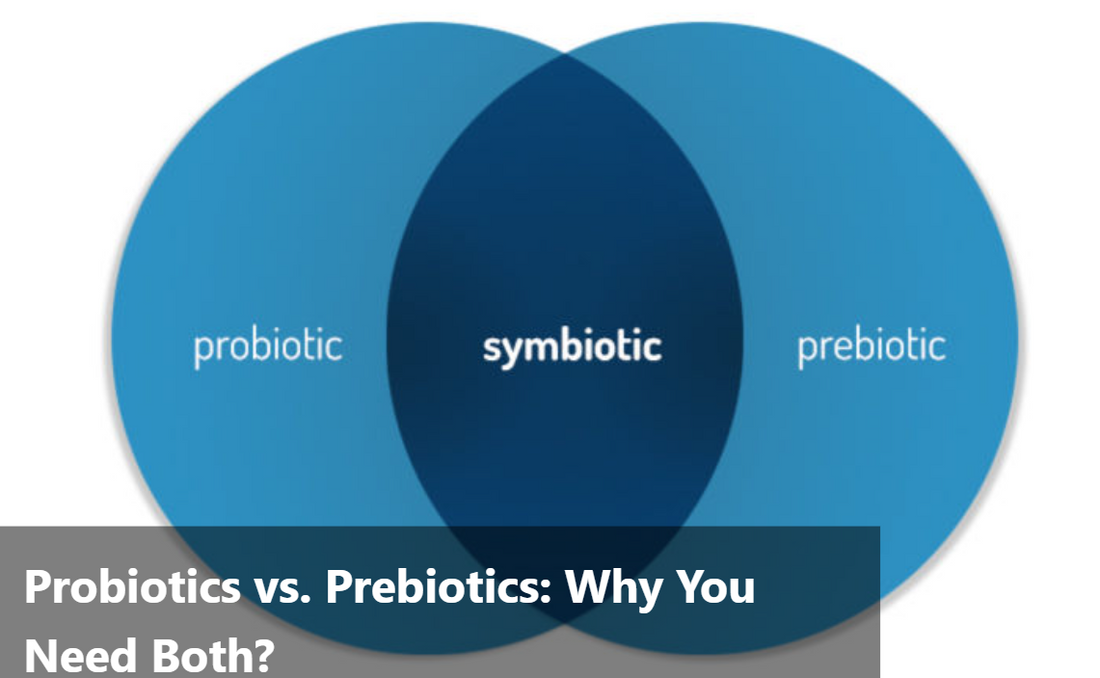 probiotic

symbiotic

prebiotic

Probiotics vs. Prebiotics: Why You Need Both?